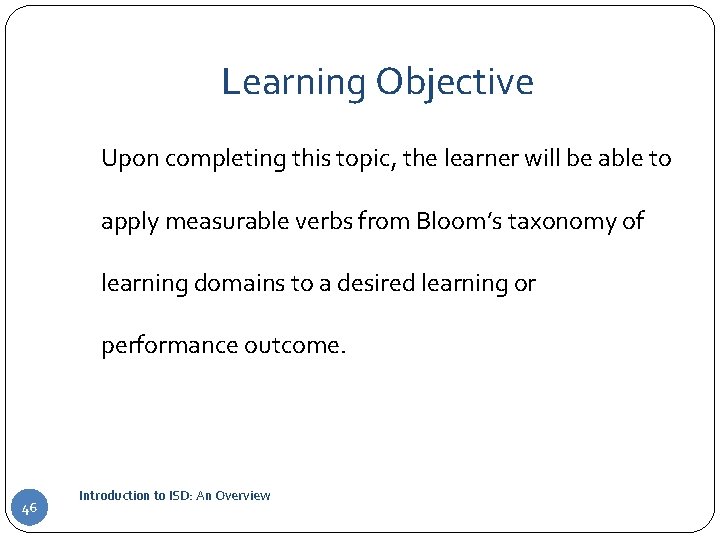 Learning Objective

Upon completing this topic, the learner will be able to apply measurable verbs from Bloom's taxonomy of learning domains to a desired learning or performance outcome.

46

Introduction to ISD: An Overview